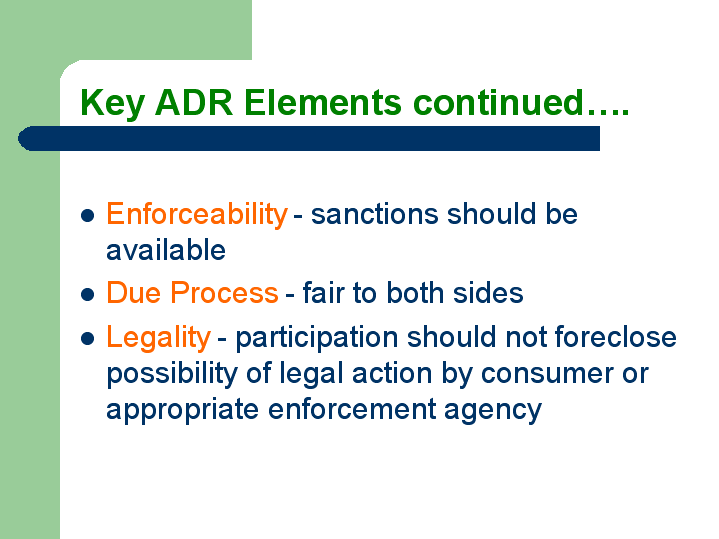 Key ADR Elements continued….

- Enforceability - sanctions should be available
- Due Process - fair to both sides
- Legality - participation should not foreclose possibility of legal action by consumer or appropriate enforcement agency